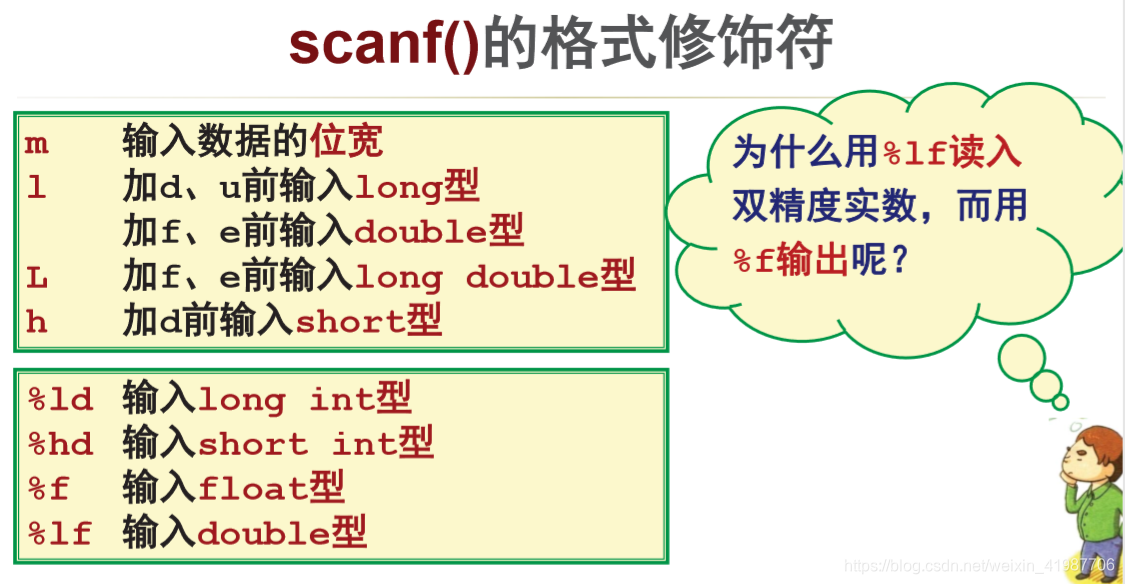 scanf()的格式修饰符

m 输入数据的位宽
l 加d、u前输入long型
加f、e前输入double型
L 加f、e前输入long double型
h 加d前输入short型

%ld 输入long int型
%hd 输入short int型
%f 输入float型
%lf 输入double型

为什么用%lf读入双精度实数，而用%f输出呢？

https://blog.csdn.net/weixin_41987706